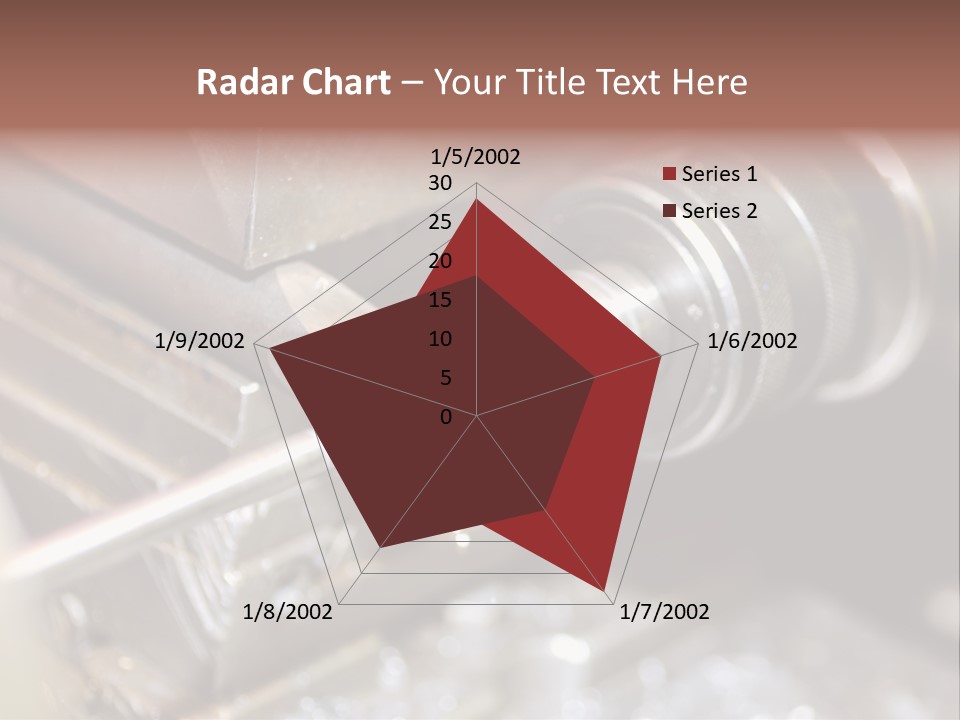 Radar Chart – Your Title Text Here

1/5/2002
30
25
20
15
10
5
0
1/6/2002
1/7/2002
1/8/2002
1/9/2002

Series 1
Series 2